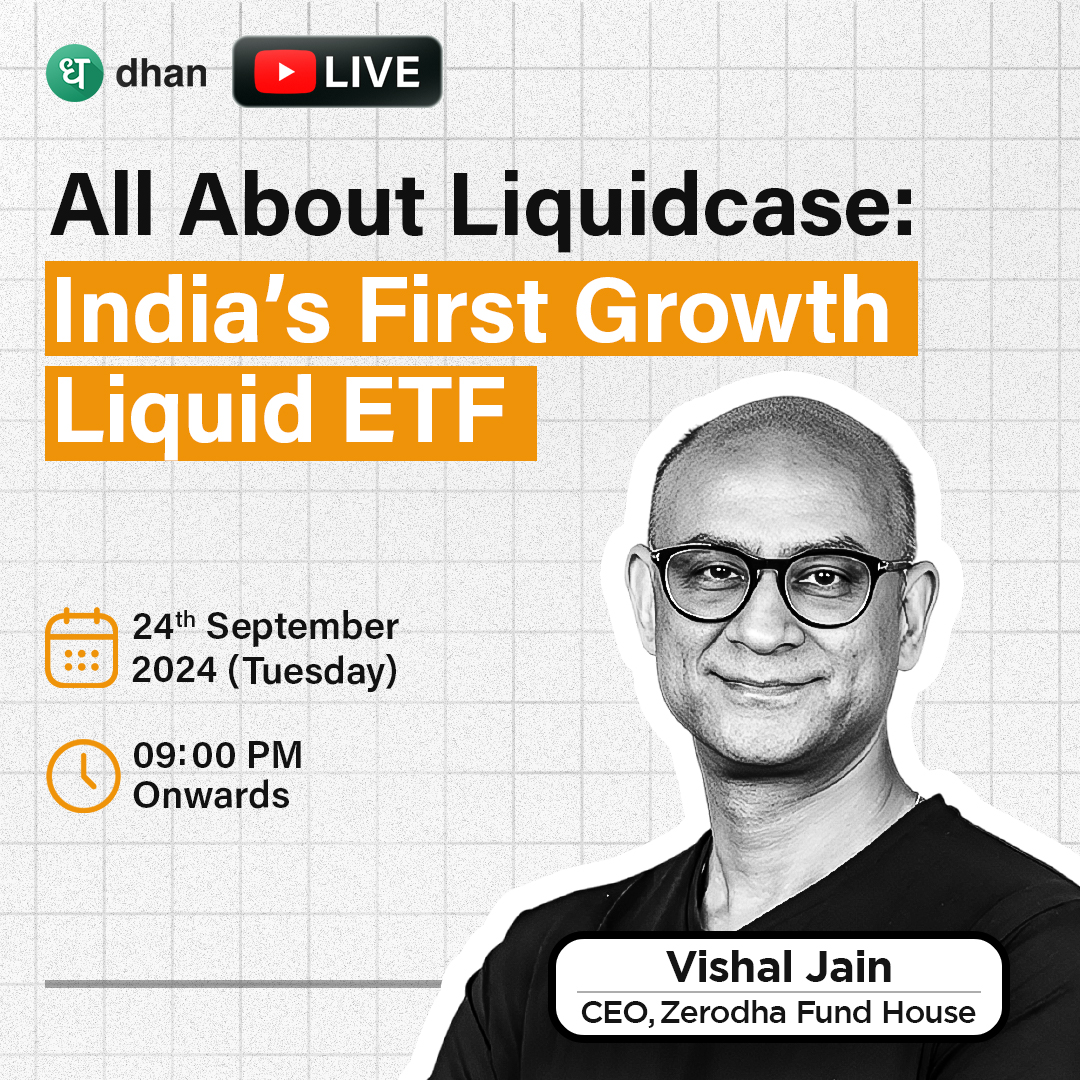 ध dhan LIVE

All About Liquidcase: India's First Growth Liquid ETF

24th September 2024 (Tuesday)

09:00 PM Onwards

Vishal Jain
CEO, Zerodha Fund House